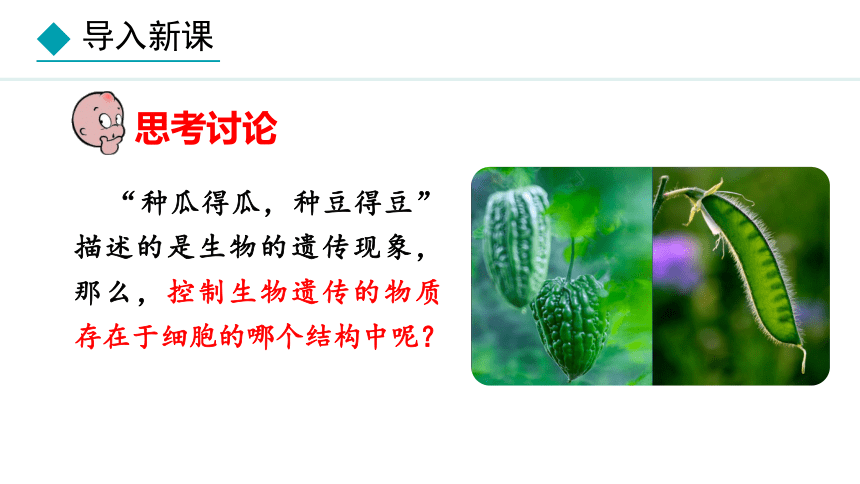 导入新课

思考讨论

“种瓜得瓜，种豆得豆”描述的是生物的遗传现象，那么，控制生物遗传的物质存在于细胞的哪个结构中呢？